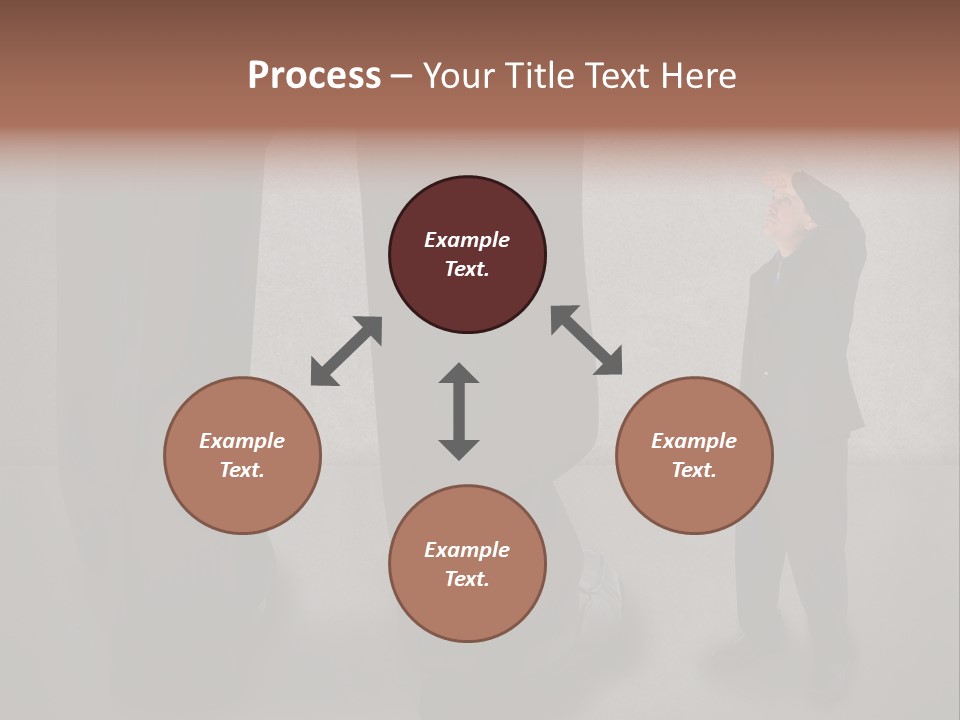 Process – Your Title Text Here

Example Text.

Example Text.

Example Text.

Example Text.